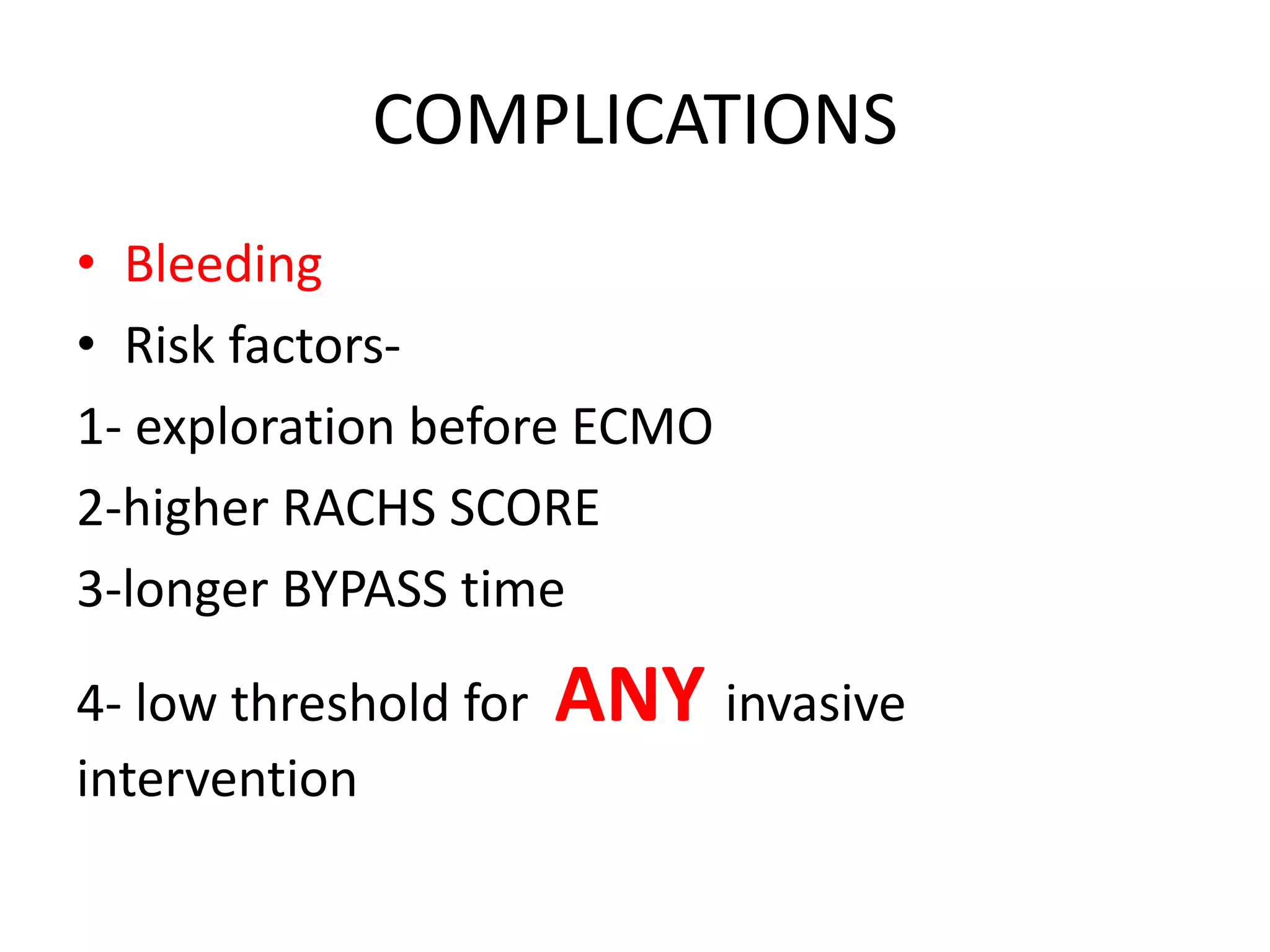 COMPLICATIONS

• Bleeding
• Risk factors-
1- exploration before ECMO
2-higher RACHS SCORE
3-longer BYPASS time
4- low threshold for ANY invasive intervention